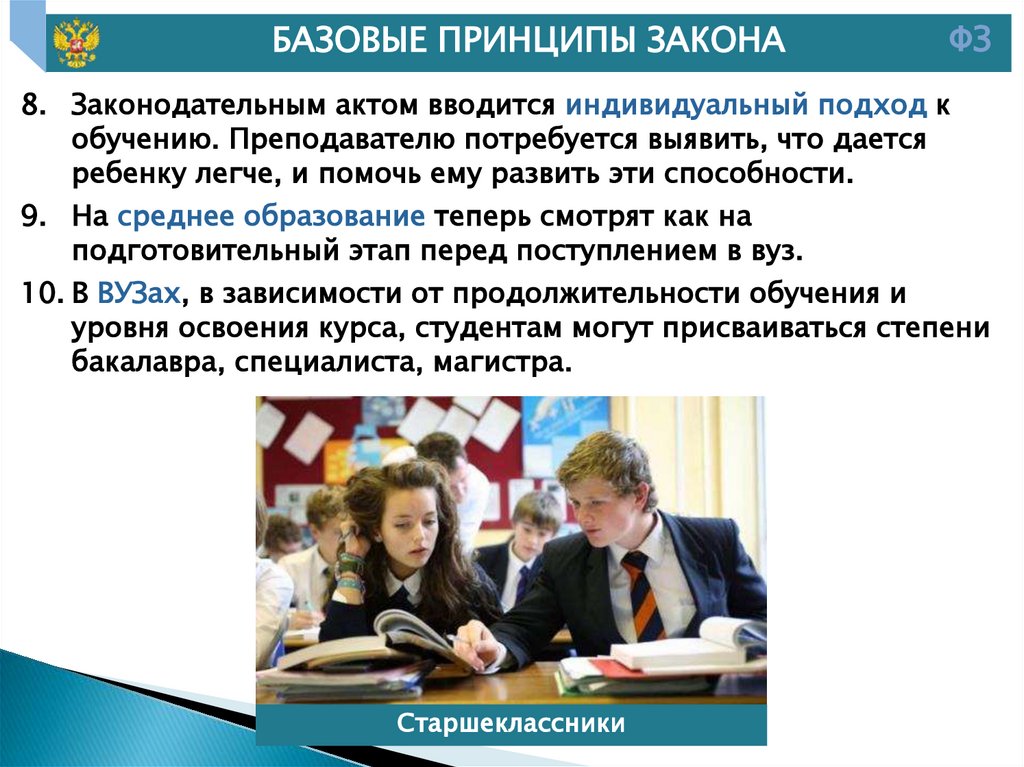 БАЗОВЫЕ ПРИНЦИПЫ ЗАКОНА

ФЗ

8. Законодательным актом вводится индивидуальный подход к обучению. Преподавателю потребуется выявить, что дается ребенку легче, и помочь ему развить эти способности.

9. На среднее образование теперь смотрят как на подготовительный этап перед поступлением в вуз.

10. В ВУЗах, в зависимости от продолжительности обучения и уровня освоения курса, студентам могут присваиваться степени бакалавра, специалиста, магистра.

Старшеклассники